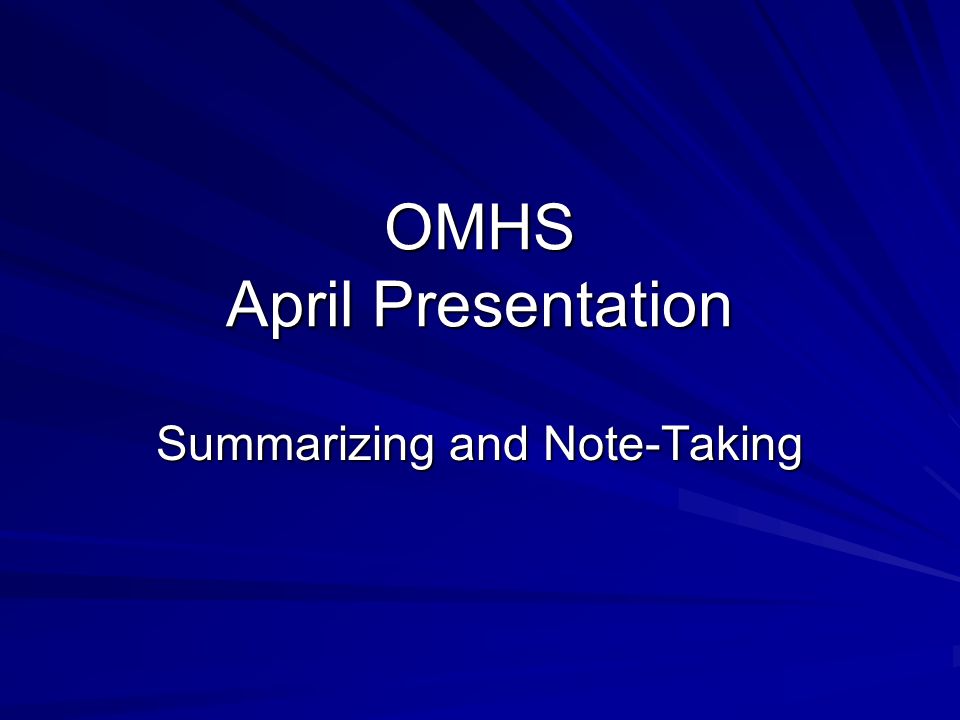 OMHS
April Presentation

Summarizing and Note-Taking